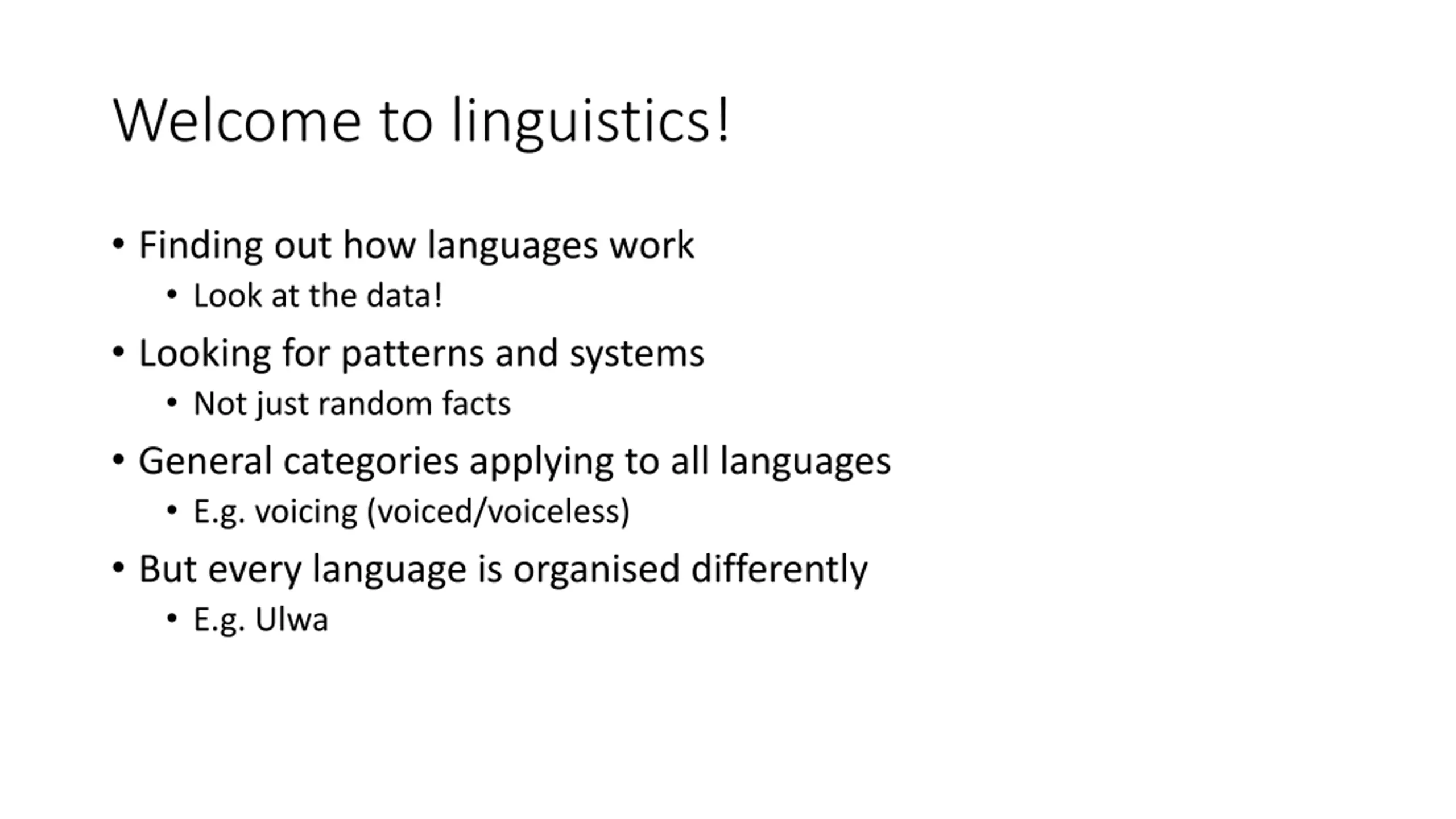 Welcome to linguistics!

• Finding out how languages work
  • Look at the data!
• Looking for patterns and systems
  • Not just random facts
• General categories applying to all languages
  • E.g. voicing (voiced/voiceless)
• But every language is organised differently
  • E.g. Ulwa